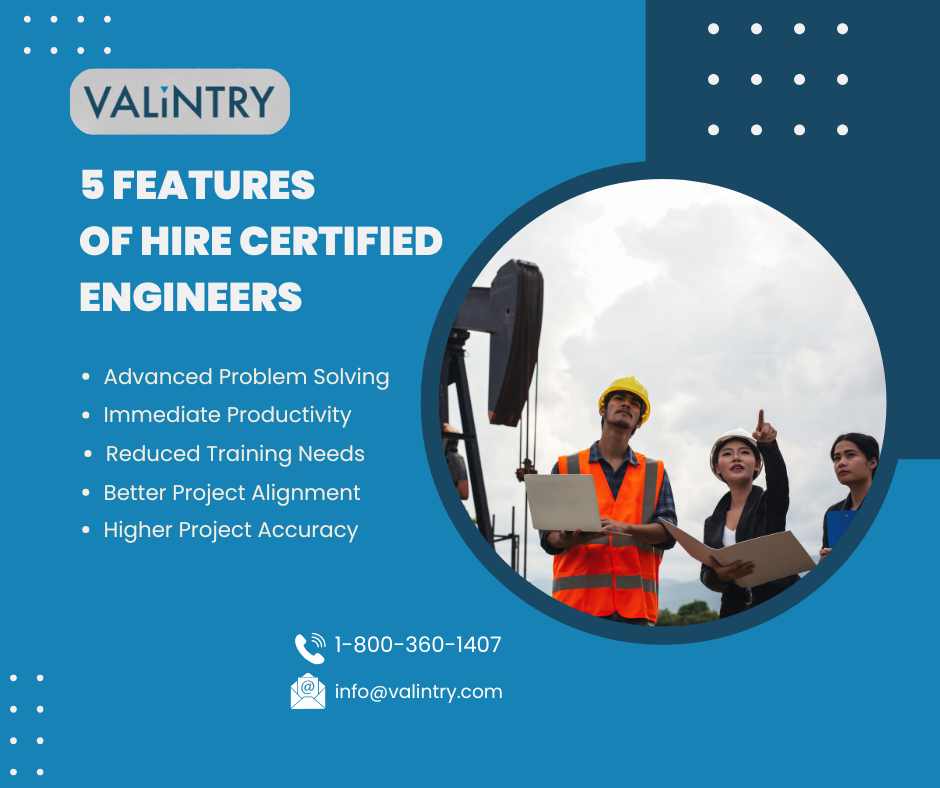 VALiNTRY

5 FEATURES
OF HIRE CERTIFIED
ENGINEERS

• Advanced Problem Solving
• Immediate Productivity
• Reduced Training Needs
• Better Project Alignment
• Higher Project Accuracy

1-800-360-1407
info@valintry.com